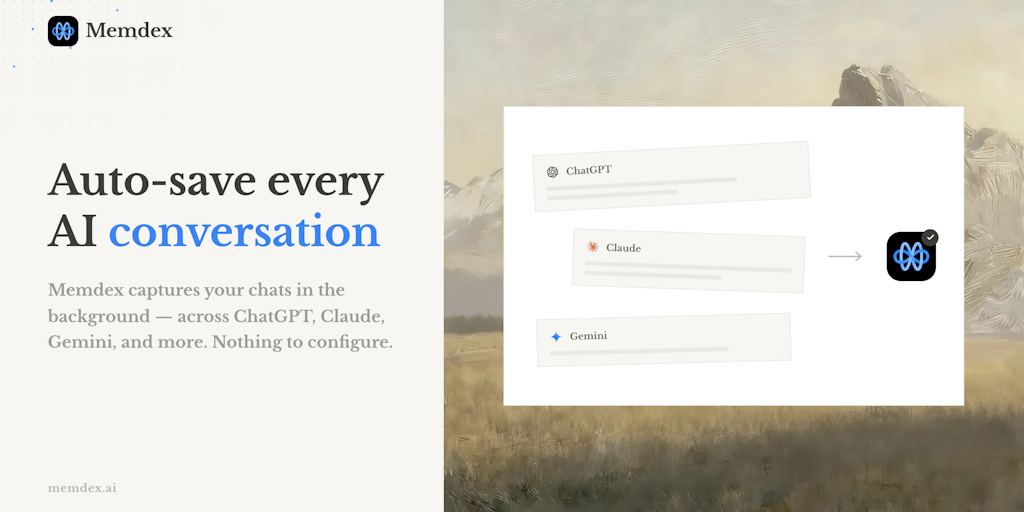 Memdex

Auto-save every AI conversation

Memdex captures your chats in the background — across ChatGPT, Claude, Gemini, and more. Nothing to configure.

memdex.ai

ChatGPT

Claude

Gemini